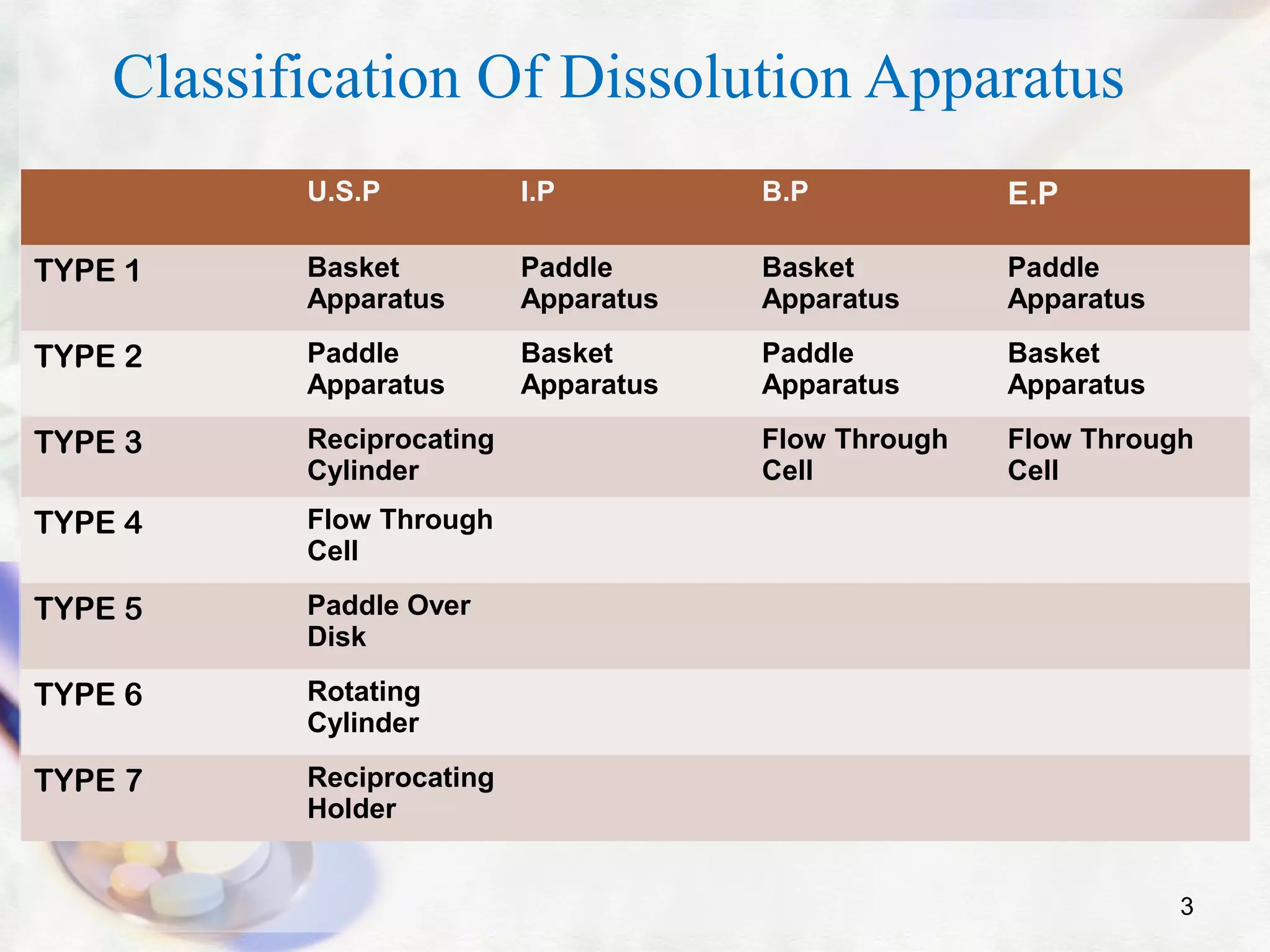 Classification Of Dissolution Apparatus

| | U.S.P | I.P | B.P | E.P |
|---|---|---|---|---|
| TYPE 1 | Basket Apparatus | Paddle Apparatus | Basket Apparatus | Paddle Apparatus |
| TYPE 2 | Paddle Apparatus | Basket Apparatus | Paddle Apparatus | Basket Apparatus |
| TYPE 3 | Reciprocating Cylinder | | Flow Through Cell | Flow Through Cell |
| TYPE 4 | Flow Through Cell | | | |
| TYPE 5 | Paddle Over Disk | | | |
| TYPE 6 | Rotating Cylinder | | | |
| TYPE 7 | Reciprocating Holder | | | |

3